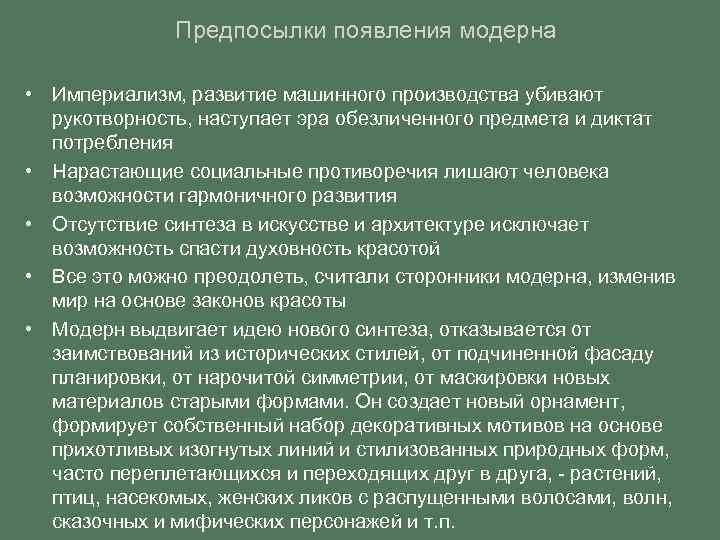 Предпосылки появления модерна

• Империализм, развитие машинного производства убивают рукотворность, наступает эра обезличенного предмета и диктат потребления

• Нарастающие социальные противоречия лишают человека возможности гармоничного развития

• Отсутствие синтеза в искусстве и архитектуре исключает возможность спасти духовность красотой

• Все это можно преодолеть, считали сторонники модерна, изменив мир на основе законов красоты

• Модерн выдвигает идею нового синтеза, отказывается от заимствований из исторических стилей, от подчиненной фасаду планировки, от нарочитой симметрии, от маскировки новых материалов старыми формами. Он создает новый орнамент, формирует собственный набор декоративных мотивов на основе прихотливых изогнутых линий и стилизованных природных форм, часто переплетающихся и переходящих друг в друга, - растений, птиц, насекомых, женских ликов с распущенными волосами, волн, сказочных и мифических персонажей и т.п.